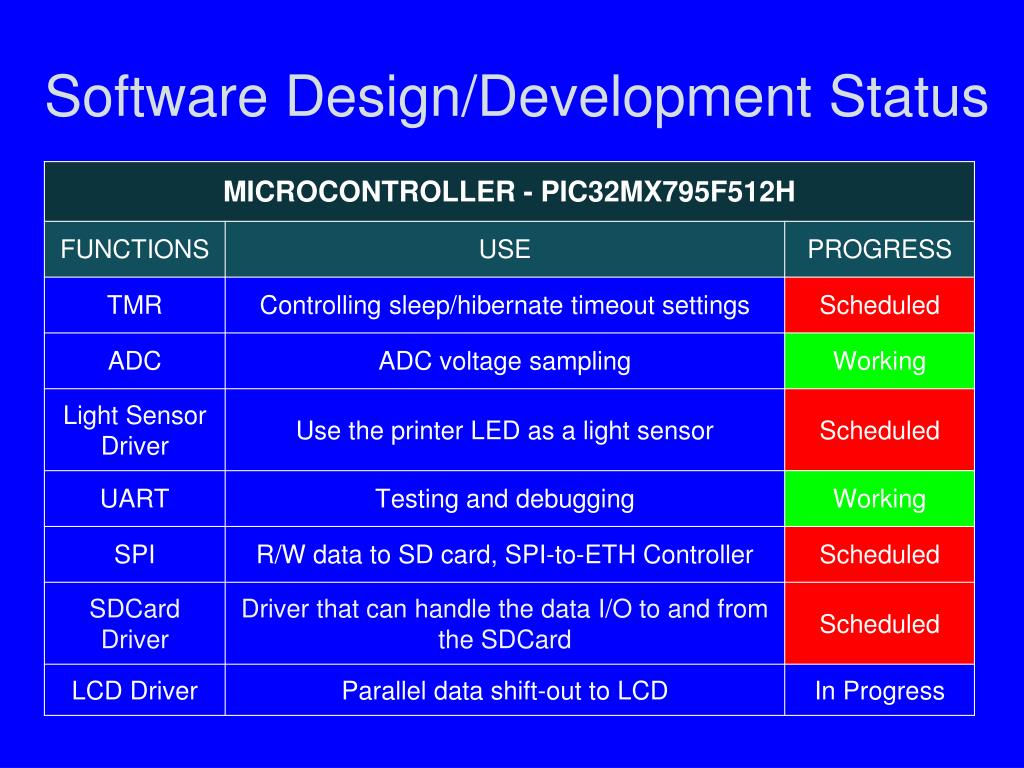 Software Design/Development Status

| MICROCONTROLLER - PIC32MX795F512H | | |
|---|---|---|
| FUNCTIONS | USE | PROGRESS |
| TMR | Controlling sleep/hibernate timeout settings | Scheduled |
| ADC | ADC voltage sampling | Working |
| Light Sensor Driver | Use the printer LED as a light sensor | Scheduled |
| UART | Testing and debugging | Working |
| SPI | R/W data to SD card, SPI-to-ETH Controller | Scheduled |
| SDCard Driver | Driver that can handle the data I/O to and from the SDCard | Scheduled |
| LCD Driver | Parallel data shift-out to LCD | In Progress |